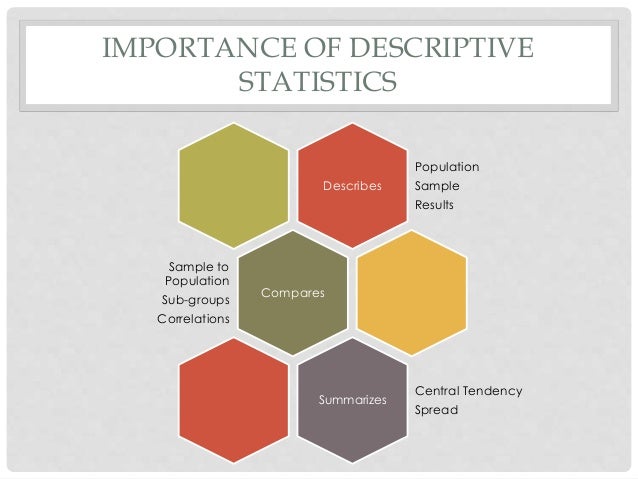 IMPORTANCE OF DESCRIPTIVE STATISTICS

Describes

Population
Sample
Results

Sample to Population
Sub-groups
Correlations

Compares

Summarizes

Central Tendency
Spread